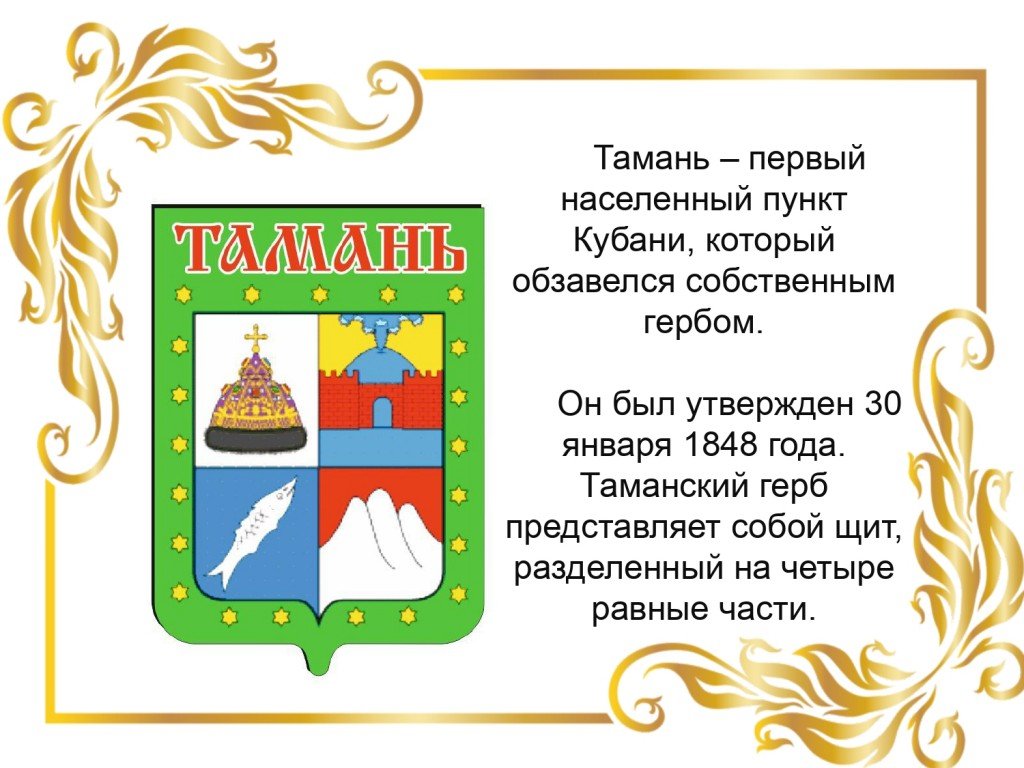 ТАМАНЬ

Тамань – первый населенный пункт Кубани, который обзавелся собственным гербом.

Он был утвержден 30 января 1848 года. Таманский герб представляет собой щит, разделенный на четыре равные части.